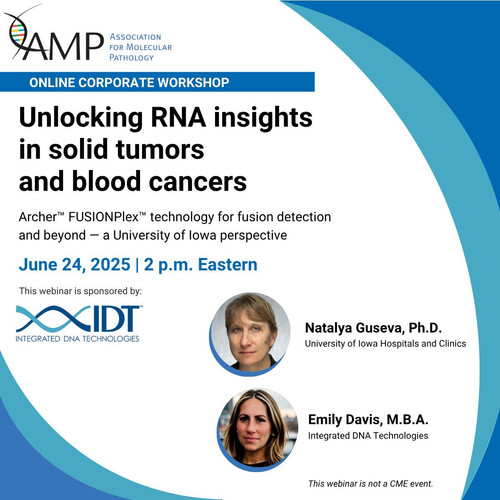 AMP
ASSOCIATION FOR MOLECULAR PATHOLOGY

ONLINE CORPORATE WORKSHOP

Unlocking RNA insights in solid tumors and blood cancers

Archer™ FUSIONPlex™ technology for fusion detection and beyond — a University of Iowa perspective

June 24, 2025 | 2 p.m. Eastern

This webinar is sponsored by:

IDT
INTEGRATED DNA TECHNOLOGIES

Natalya Guseva, Ph.D.
University of Iowa Hospitals and Clinics

Emily Davis, M.B.A.
Integrated DNA Technologies

This webinar is not a CME event.